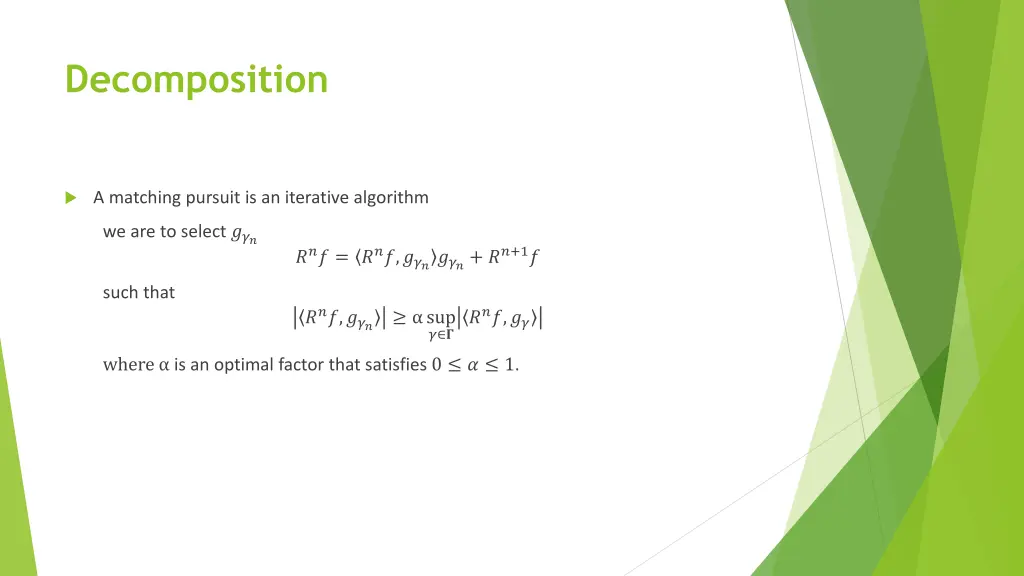 Decomposition

A matching pursuit is an iterative algorithm

we are to select $g_{\gamma_n}$

$R^n f = \langle R^n f, g_{\gamma_n} \rangle g_{\gamma_n} + R^{n+1} f$

such that

$\left| \langle R^n f, g_{\gamma_n} \rangle \right| \geq \alpha \sup_{\gamma \in \Gamma} \left| \langle R^n f, g_{\gamma} \rangle \right|$

where $\alpha$ is an optimal factor that satisfies $0 \leq \alpha \leq 1$.